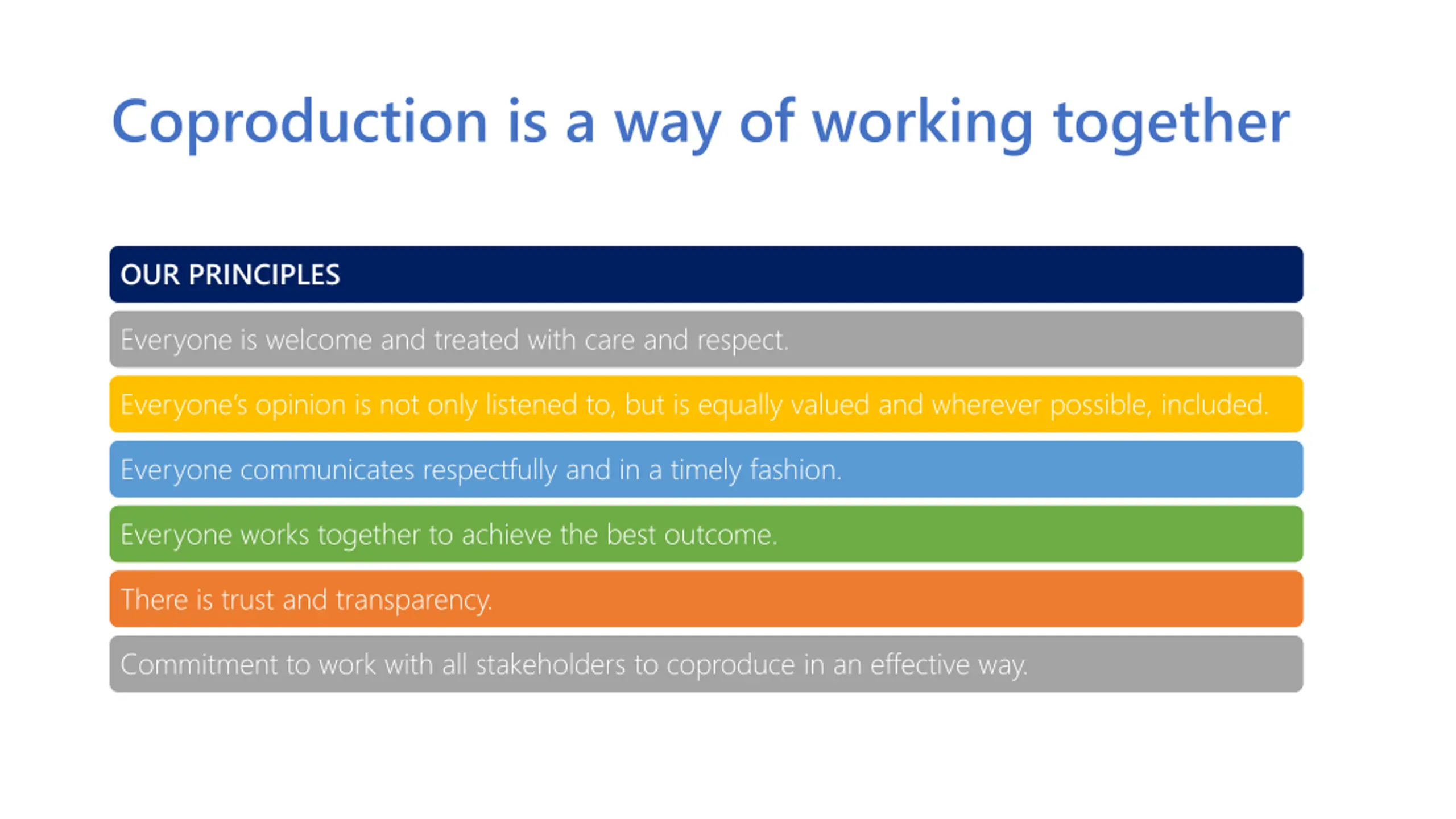 Coproduction is a way of working together

OUR PRINCIPLES

Everyone is welcome and treated with care and respect.

Everyone's opinion is not only listened to, but is equally valued and wherever possible, included.

Everyone communicates respectfully and in a timely fashion.

Everyone works together to achieve the best outcome.

There is trust and transparency.

Commitment to work with all stakeholders to coproduce in an effective way.